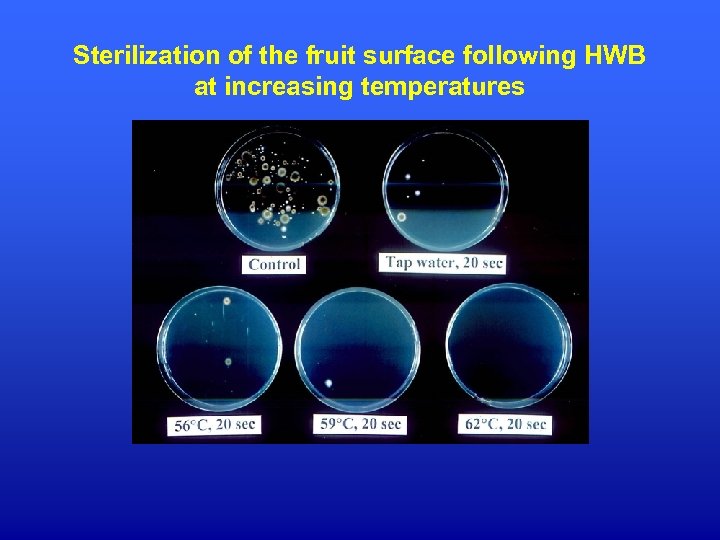 Sterilization of the fruit surface following HWB at increasing temperatures

Control

Tap water, 20 sec

56°C, 20 sec

59°C, 20 sec

62°C, 20 sec